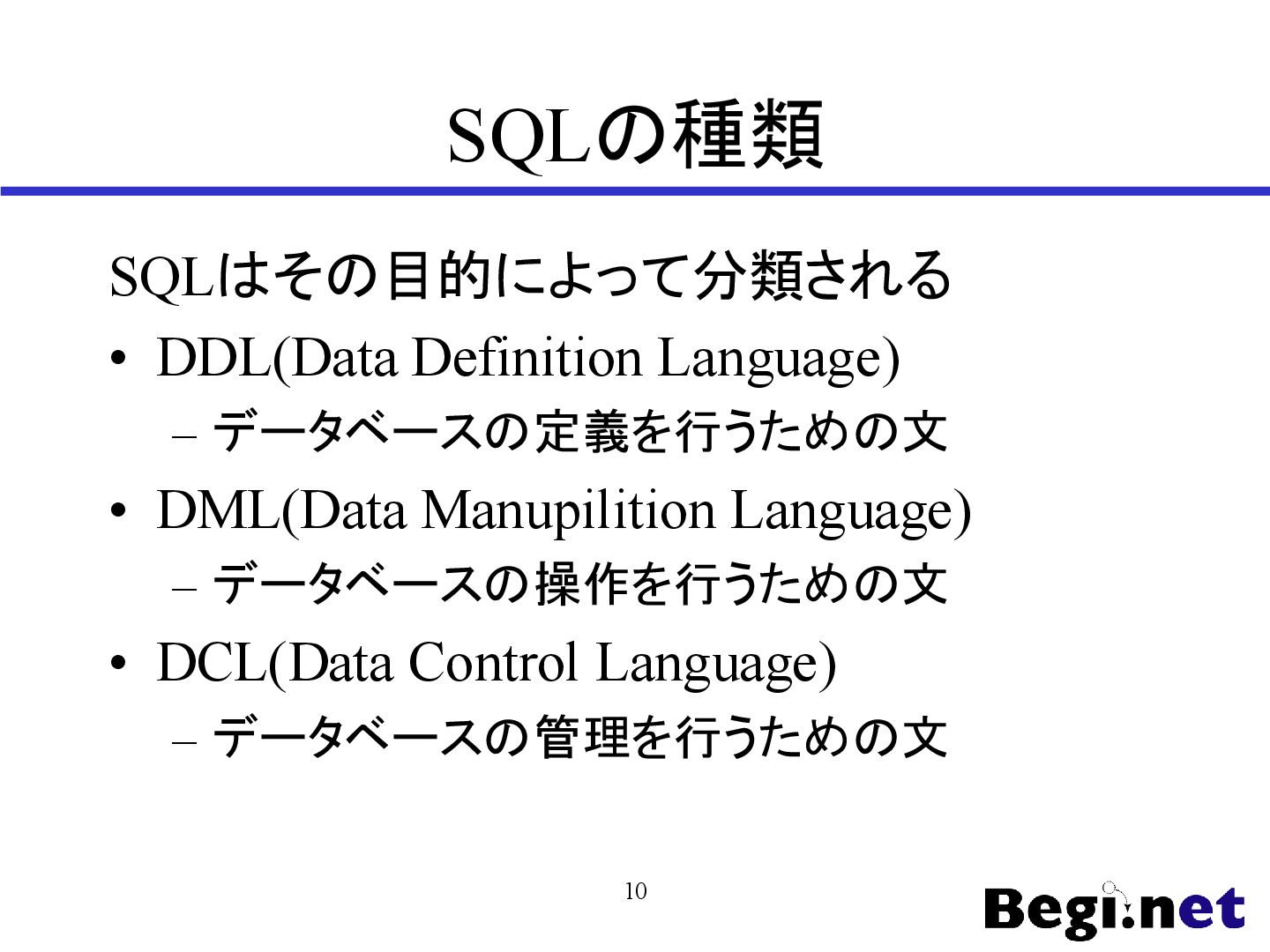 SQLの種類

SQLはその目的によって分類される

• DDL(Data Definition Language)
 – データベースの定義を行うための文
• DML(Data Manupilition Language)
 – データベースの操作を行うための文
• DCL(Data Control Language)
 – データベースの管理を行うための文

10

Begi.net